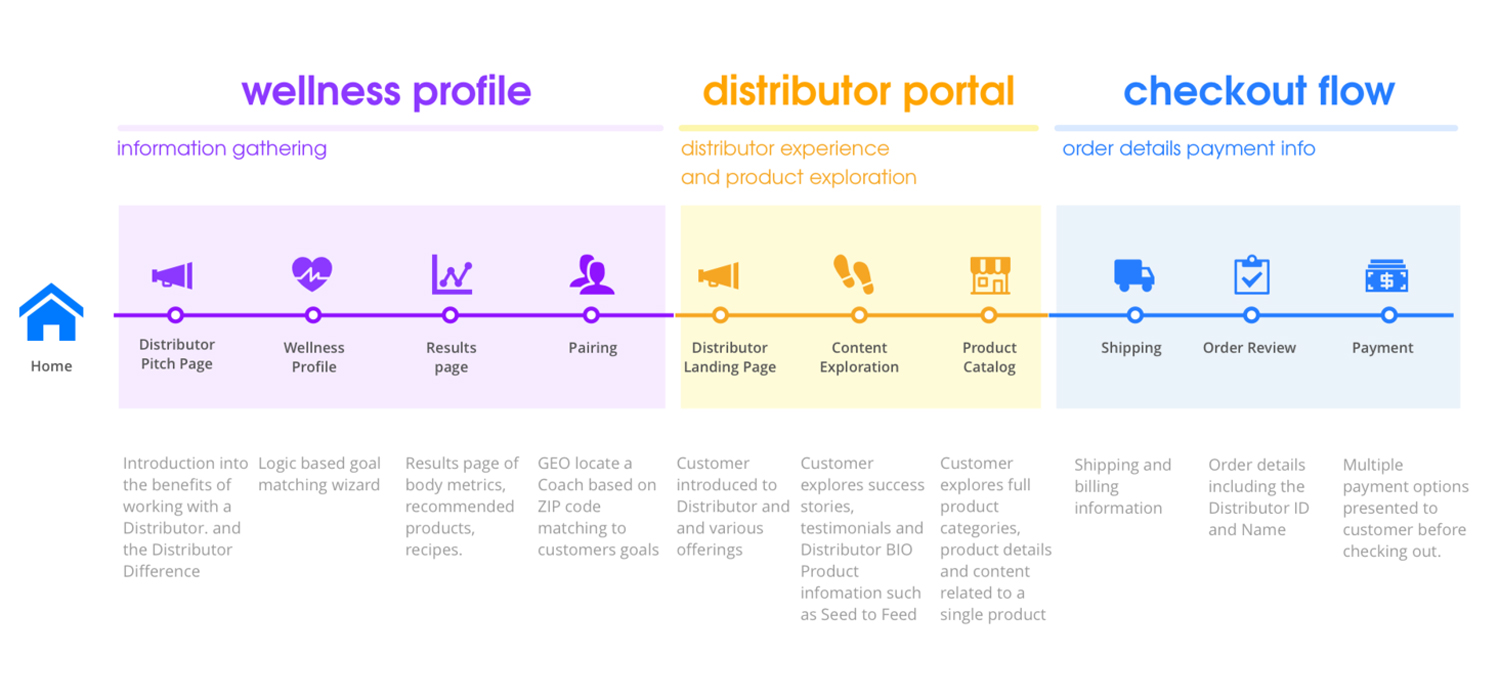 wellness profile

information gathering

distributor portal

distributor experience and product exploration

checkout flow

order details payment info

Home

Distributor Pitch Page

Wellness Profile

Results page

Pairing

Distributor Landing Page

Content Exploration

Product Catalog

Shipping

Order Review

Payment

Introduction into the benefits of working with a Distributor. and the Distributor Difference

Logic based goal matching wizard

Results page of body metrics, recommended products, recipes.

GEO locate a Coach based on ZIP code matching to customers goals

Customer introduced to Distributor and and various offerings

Customer explores success stories, testimonials and Distributor BIO Product infomation such as Seed to Feed

Customer explores full product categories, product details and content related to a single product

Shipping and billing information

Order details including the Distributor ID and Name

Multiple payment options presented to customer before checking out.